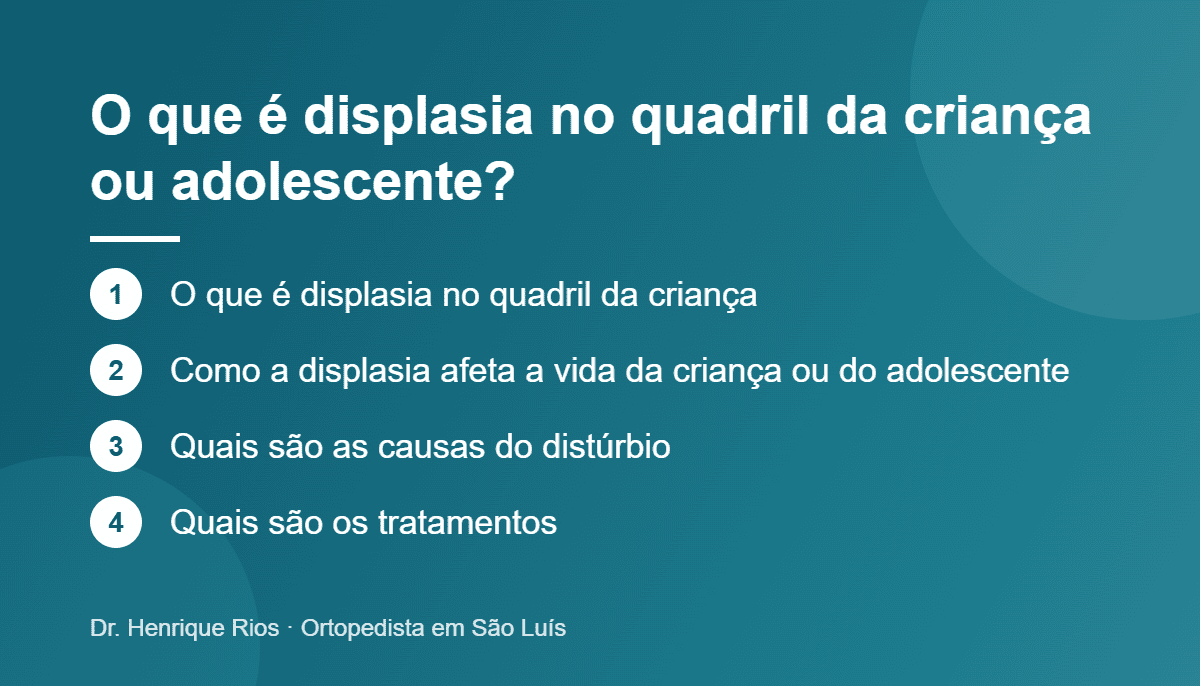 O que é displasia no quadril da criança ou adolescente?

1 O que é displasia no quadril da criança

2 Como a displasia afeta a vida da criança ou do adolescente

3 Quais são as causas do distúrbio

4 Quais são os tratamentos

Dr. Henrique Rios · Ortopedista em São Luís